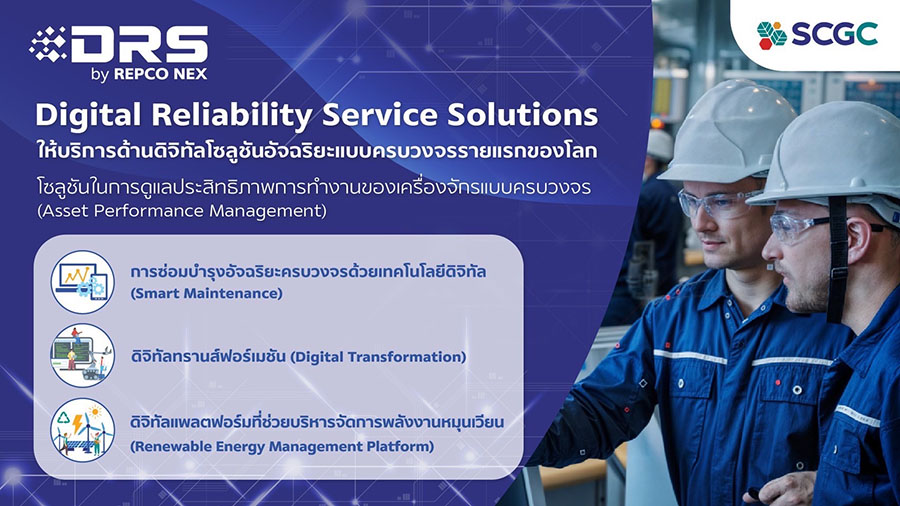 DRS
by REPCO NEX

SCGC

Digital Reliability Service Solutions
ให้บริการด้านดิจิทัลโซลูชันอัจฉริยะแบบครบวงจรรายแรกของโลก

โซลูชันในการดูแลประสิทธิภาพการทำงานของเครื่องจักรแบบครบวงจร (Asset Performance Management)

การซ่อมบำรุงอัจฉริยะครบวงจรด้วยเทคโนโลยีดิจิทัล (Smart Maintenance)

ดิจิทัลทรานส์ฟอร์เมชัน (Digital Transformation)

ดิจิทัลแพลตฟอร์มที่ช่วยบริหารจัดการพลังงานหมุนเวียน (Renewable Energy Management Platform)